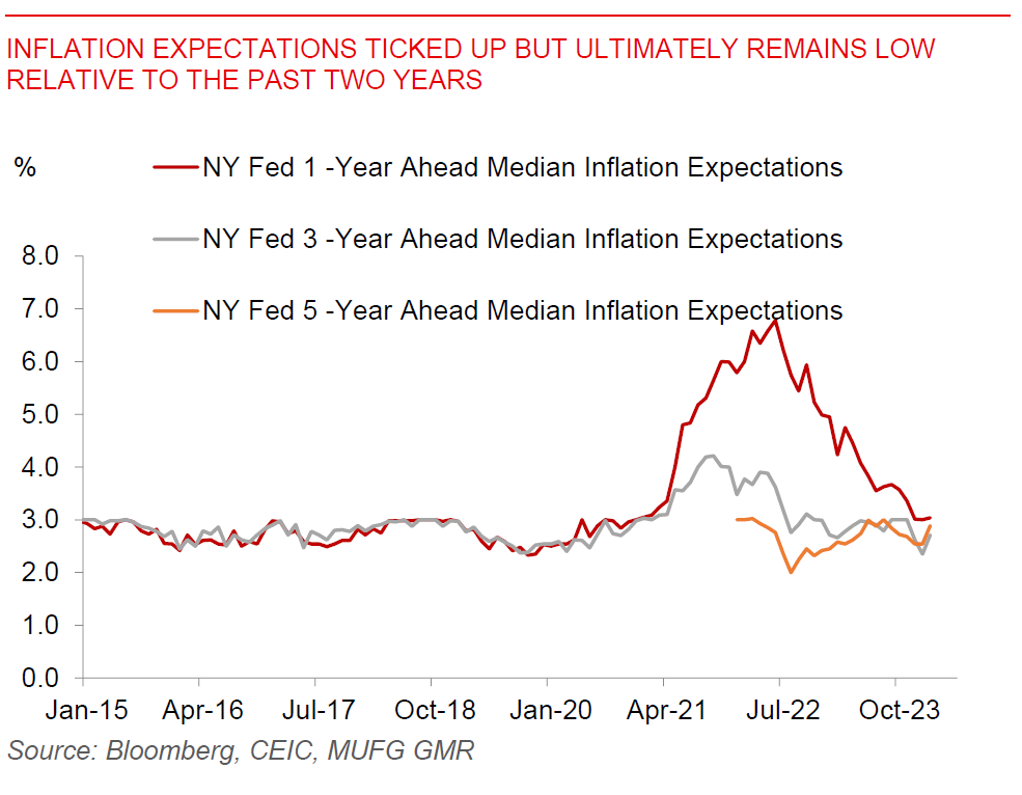 INFLATION EXPECTATIONS TICKED UP BUT ULTIMATELY REMAINS LOW RELATIVE TO THE PAST TWO YEARS

%

NY Fed 1 -Year Ahead Median Inflation Expectations

NY Fed 3 -Year Ahead Median Inflation Expectations

NY Fed 5 -Year Ahead Median Inflation Expectations

8.0
7.0
6.0
5.0
4.0
3.0
2.0
1.0
0.0

Jan-15 Apr-16 Jul-17 Oct-18 Jan-20 Apr-21 Jul-22 Oct-23

Source: Bloomberg, CEIC, MUFG GMR